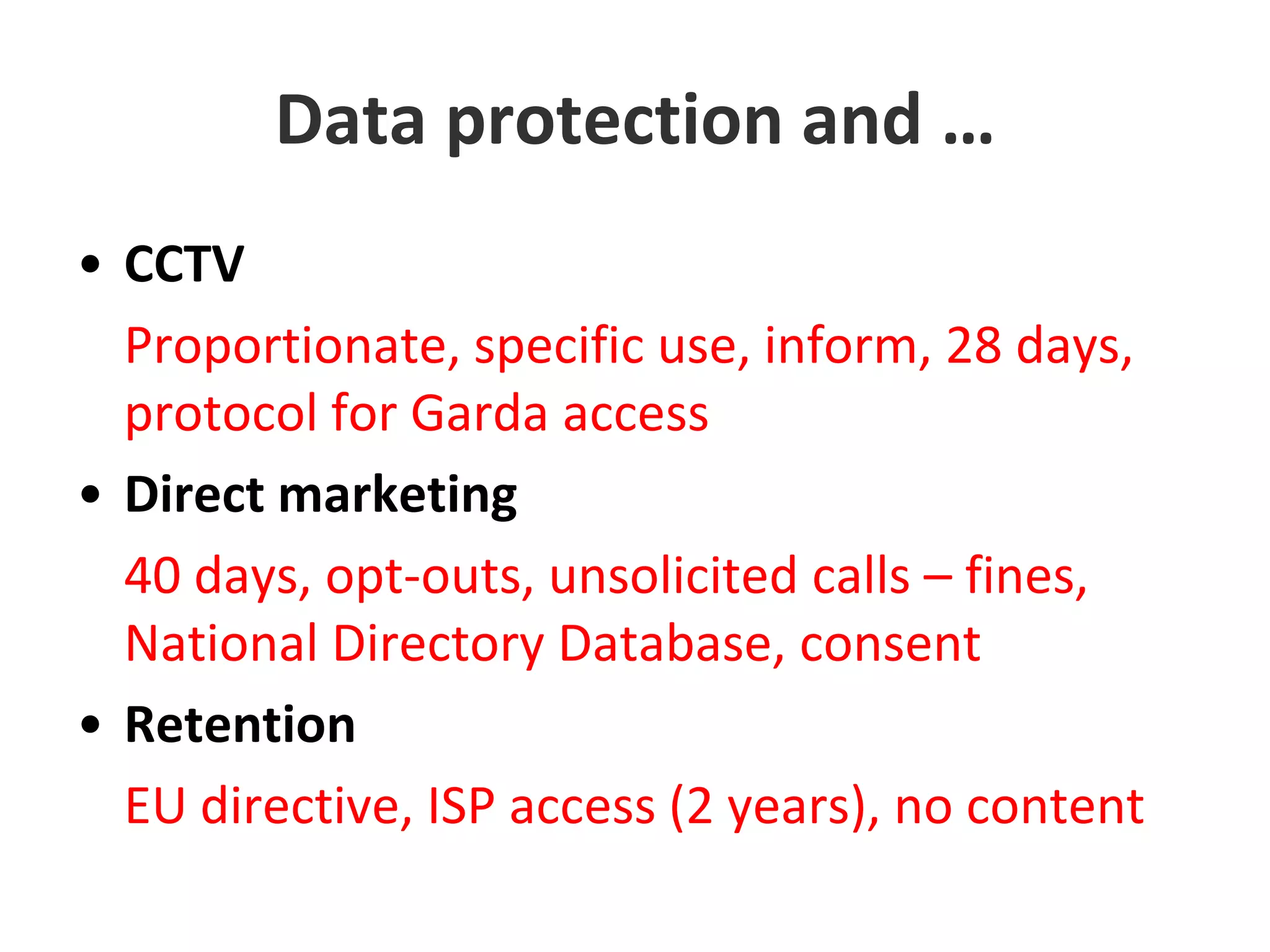 Data protection and …

• CCTV

Proportionate, specific use, inform, 28 days, protocol for Garda access

• Direct marketing

40 days, opt-outs, unsolicited calls – fines, National Directory Database, consent

• Retention

EU directive, ISP access (2 years), no content